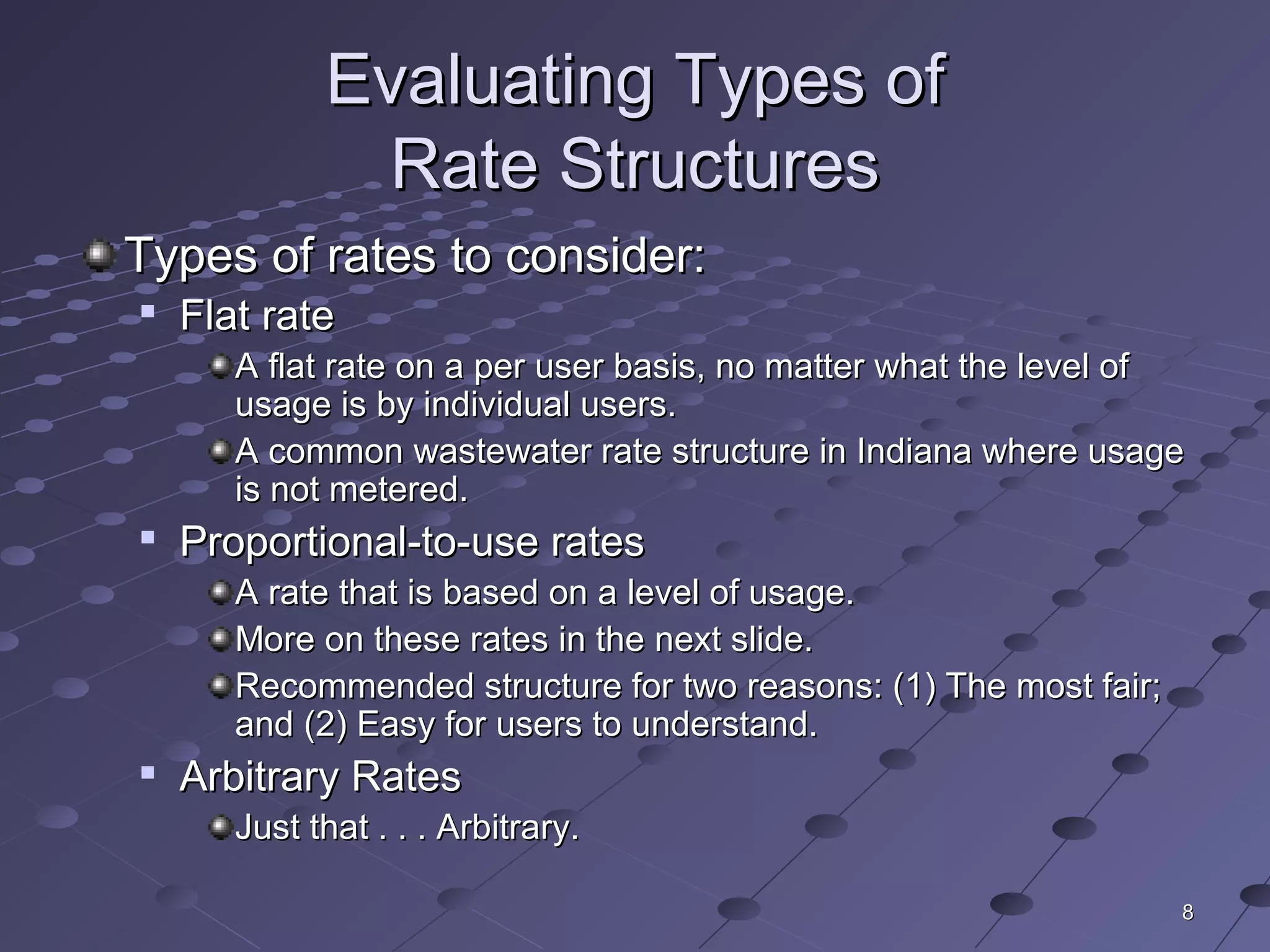 Evaluating Types of Rate Structures

Types of rates to consider:

Flat rate

A flat rate on a per user basis, no matter what the level of usage is by individual users.

A common wastewater rate structure in Indiana where usage is not metered.

Proportional-to-use rates

A rate that is based on a level of usage.

More on these rates in the next slide.

Recommended structure for two reasons: (1) The most fair; and (2) Easy for users to understand.

Arbitrary Rates

Just that . . . Arbitrary.

8